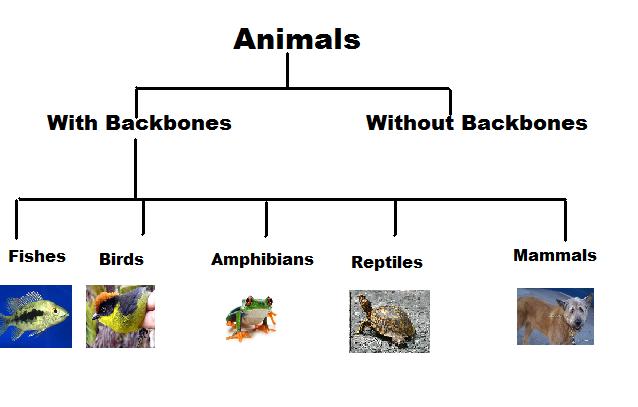 Animals

With Backbones

Without Backbones

Fishes

Birds

Amphibians

Reptiles

Mammals